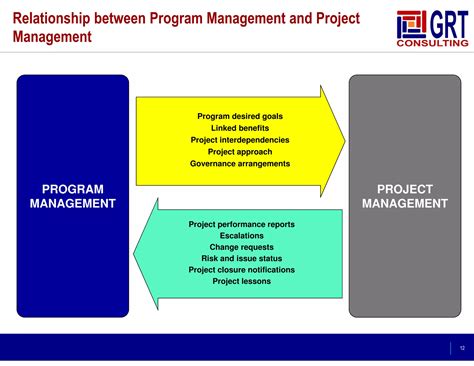 Relationship between Program Management and Project Management

GRT CONSULTING

PROGRAM MANAGEMENT

Program desired goals
Linked benefits
Project interdependencies
Project approach
Governance arrangements

Project performance reports
Escalations
Change requests
Risk and issue status
Project closure notifications
Project lessons

PROJECT MANAGEMENT

12